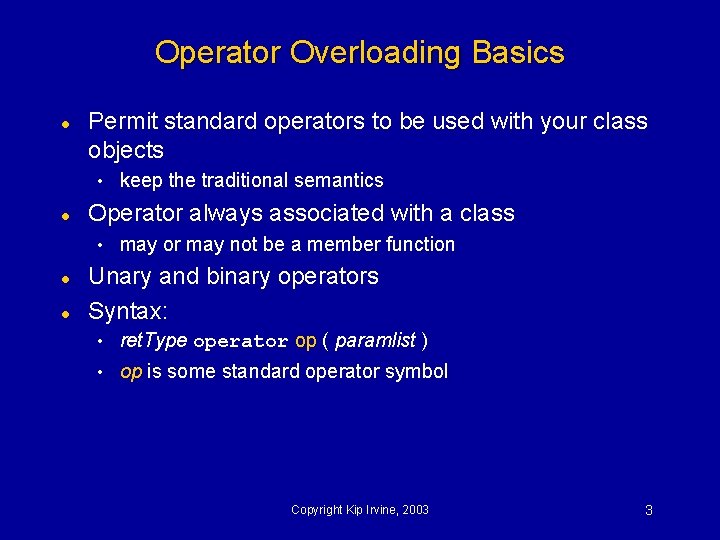 Operator Overloading Basics

- Permit standard operators to be used with your class objects
  - keep the traditional semantics
- Operator always associated with a class
  - may or may not be a member function
- Unary and binary operators
- Syntax:
  - retType operator op ( paramlist )
  - op is some standard operator symbol

Copyright Kip Irvine, 2003

3